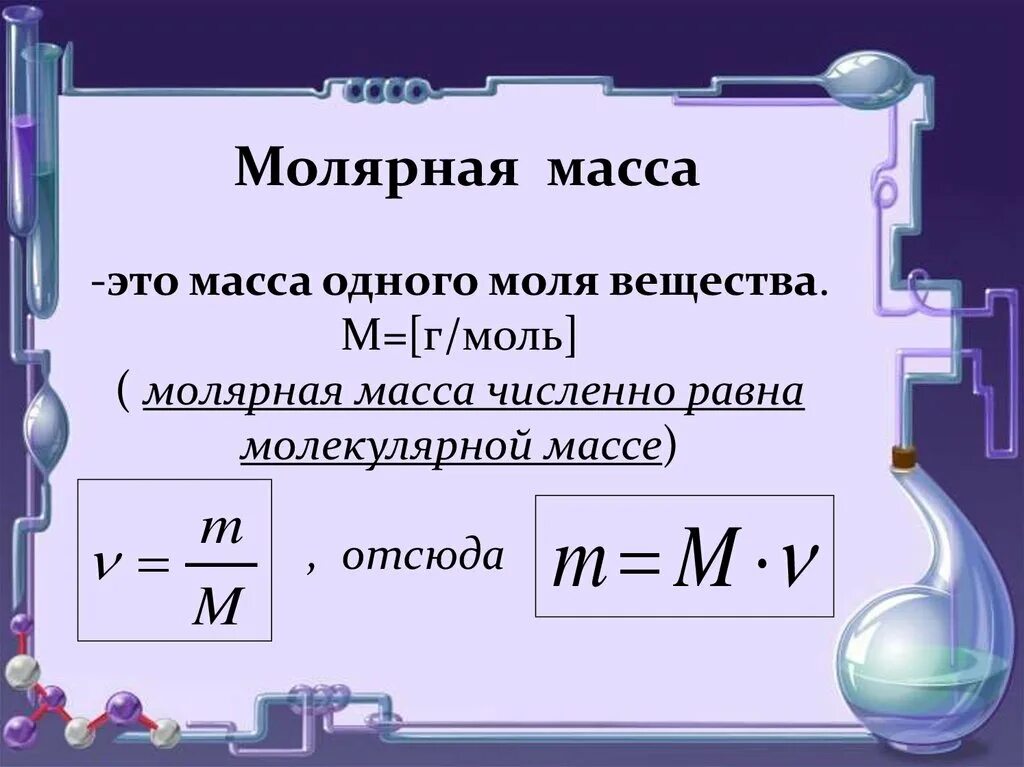 Молярная масса

-это масса одного моля вещества.
М=[г/моль]
( молярная масса численно равна молекулярной массе)

$\nu = \frac{m}{M}$ , отсюда $m = M \cdot \nu$